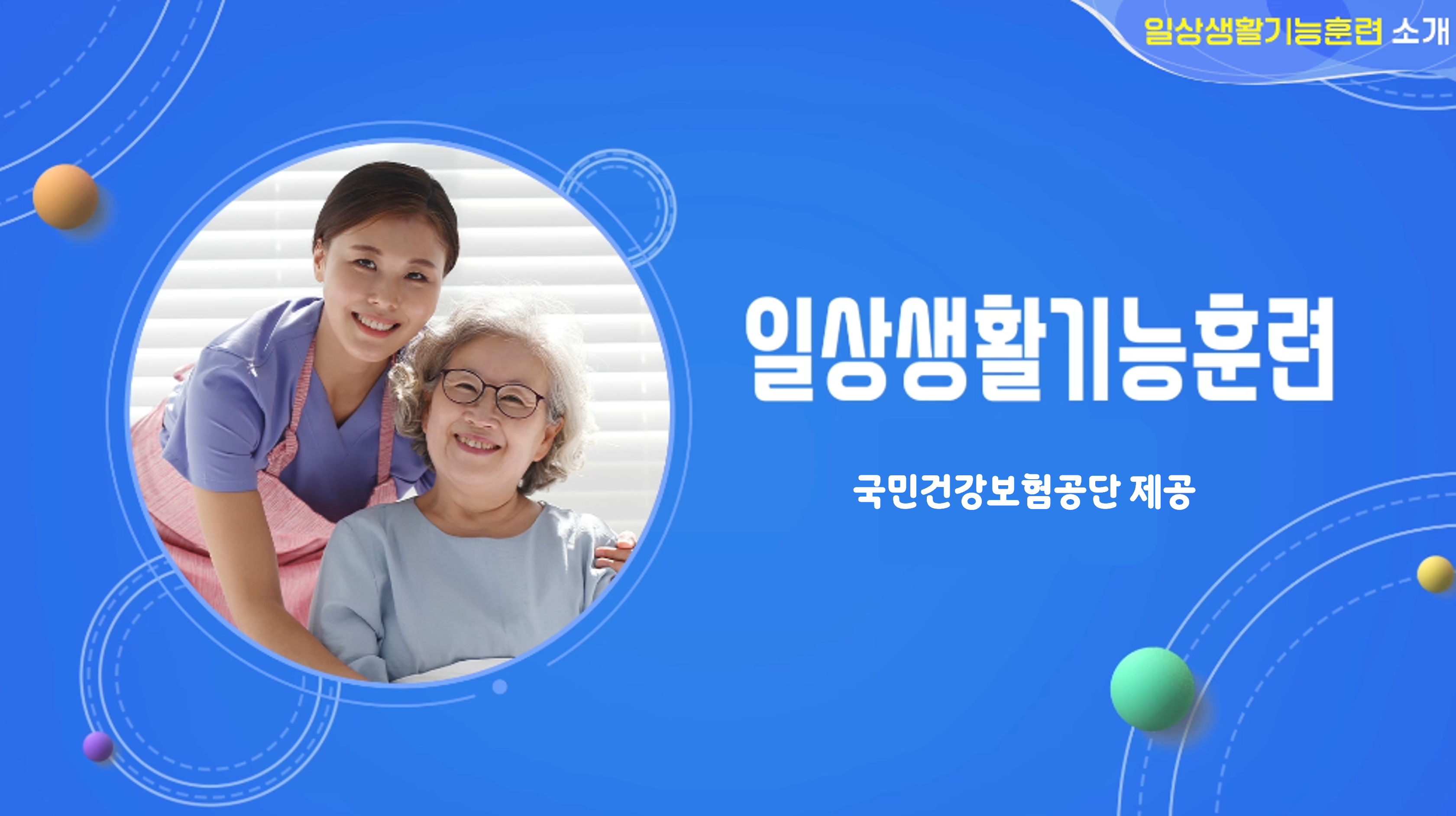 일상생활기능훈련 소개

일상생활기능훈련

국민건강보험공단 제공